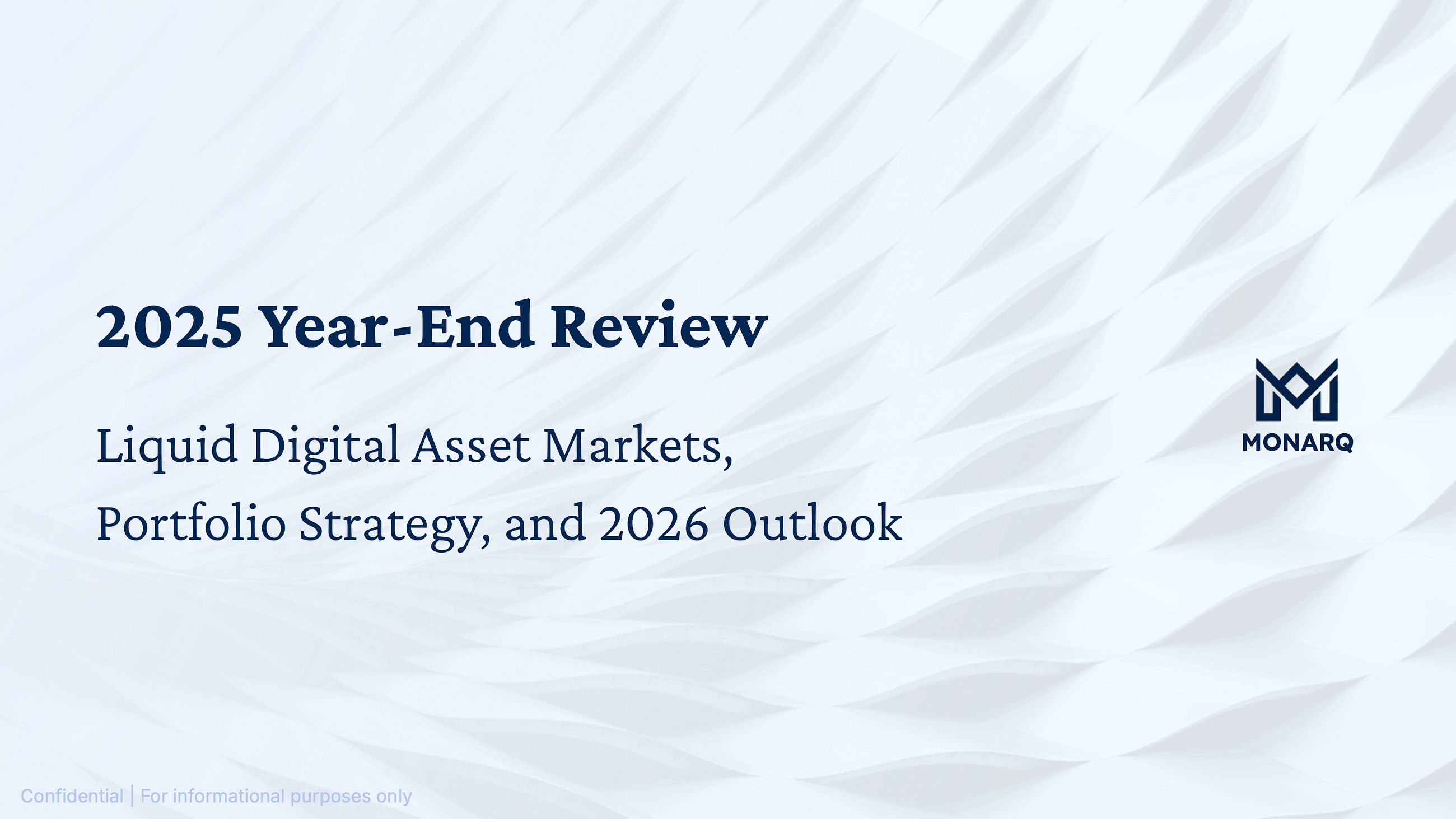 2025 Year-End Review

Liquid Digital Asset Markets, Portfolio Strategy, and 2026 Outlook

MONARQ

Confidential | For informational purposes only